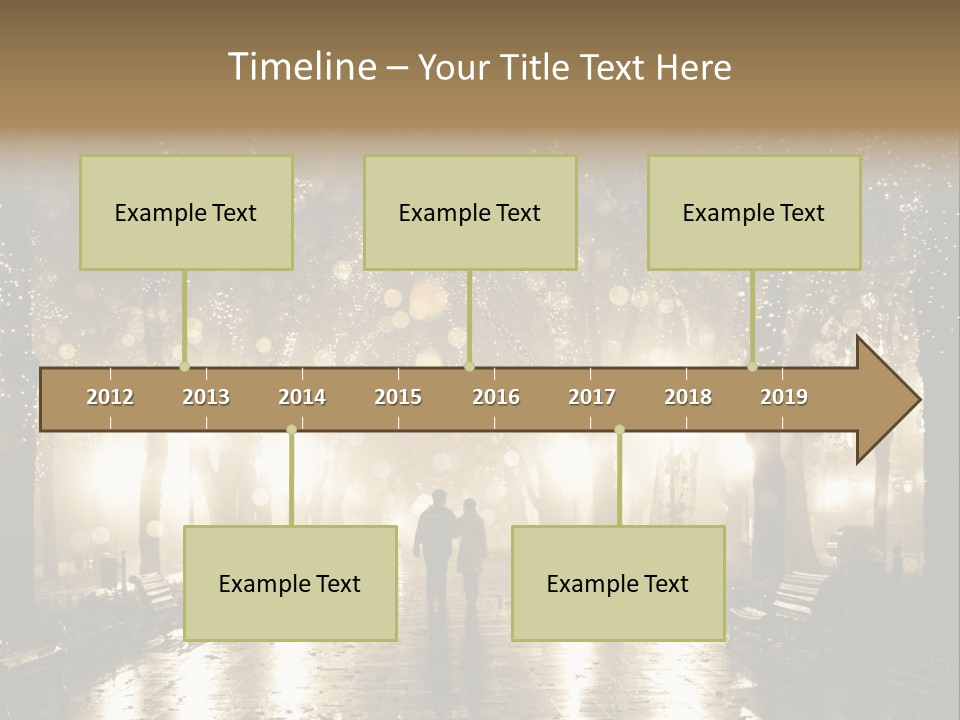 Timeline – Your Title Text Here

Example Text

Example Text

Example Text

2012 2013 2014 2015 2016 2017 2018 2019

Example Text

Example Text